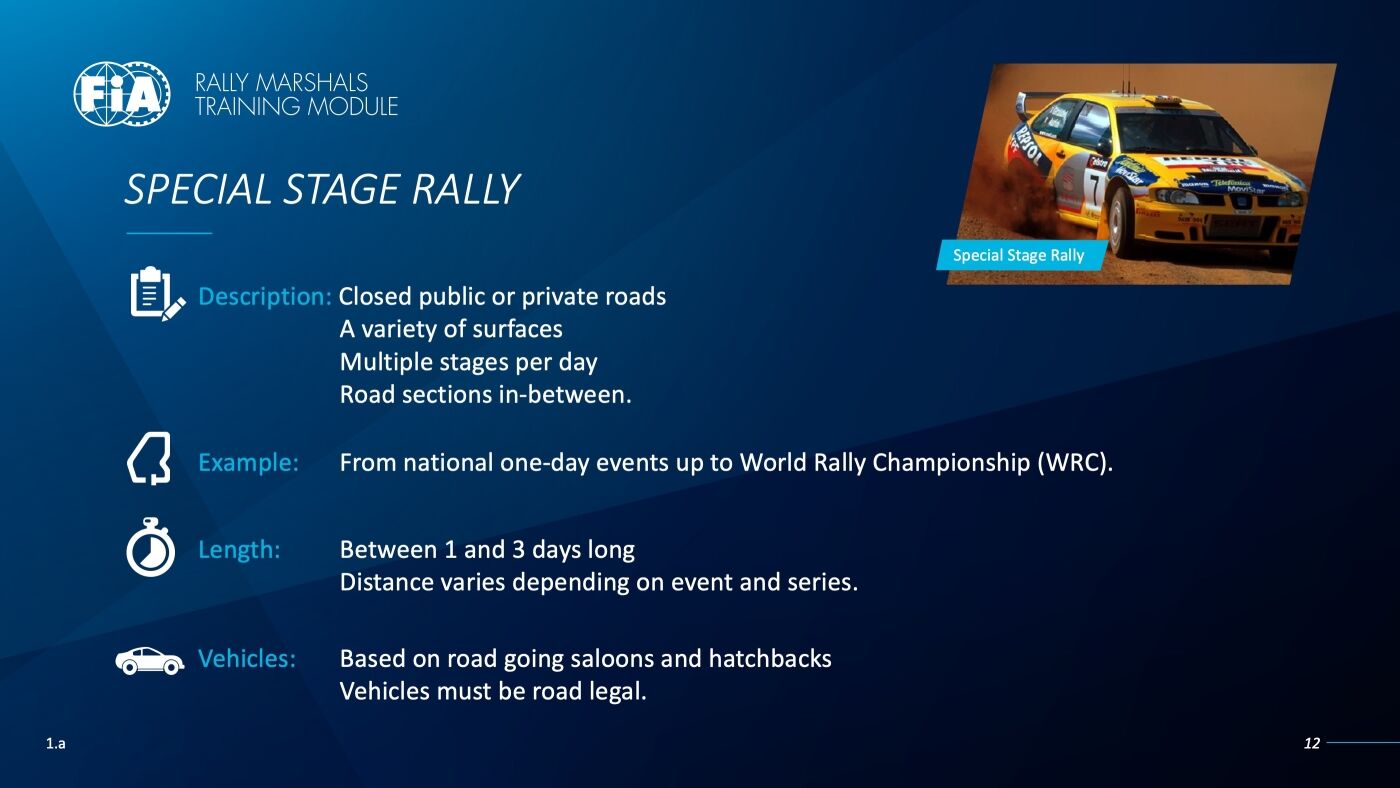 FIA

RALLY MARSHALS
TRAINING MODULE

SPECIAL STAGE RALLY

Special Stage Rally

Description: Closed public or private roads
A variety of surfaces
Multiple stages per day
Road sections in-between.

Example: From national one-day events up to World Rally Championship (WRC).

Length: Between 1 and 3 days long
Distance varies depending on event and series.

Vehicles: Based on road going saloons and hatchbacks
Vehicles must be road legal.

1.a

12